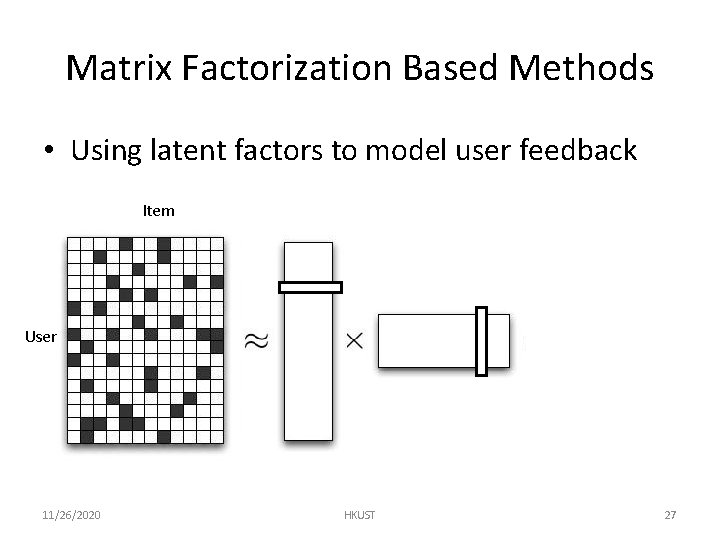 Matrix Factorization Based Methods

• Using latent factors to model user feedback

Item

User

$\approx$

$\times$

11/26/2020

HKUST

27